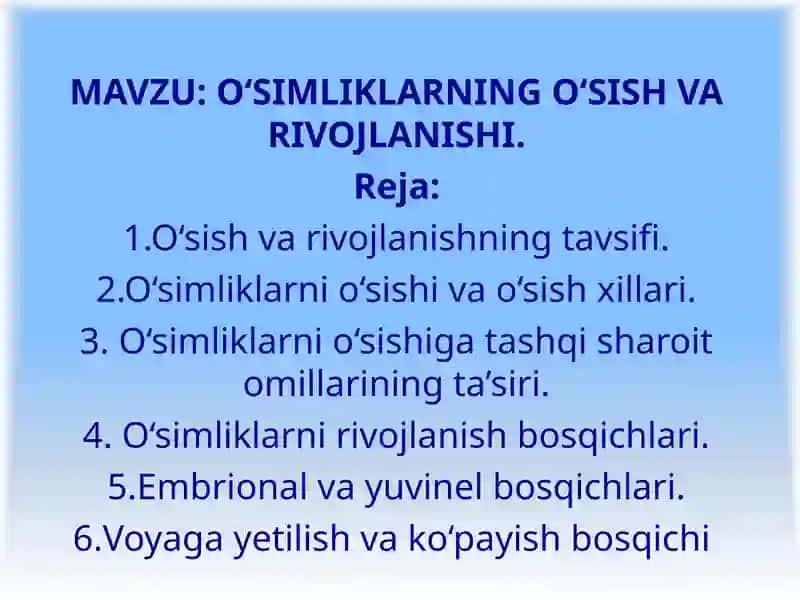 MAVZU: O‘SIMLIKLARNING O‘SISH VA RIVOJLANISHI.

Reja:

1.O‘sish va rivojlanishning tavsifi.

2.O‘simliklarni o‘sishi va o‘sish xillari.

3. O‘simliklarni o‘sishiga tashqi sharoit omillarining ta’siri.

4. O‘simliklarni rivojlanish bosqichlari.

5.Embrional va yuvinel bosqichlari.

6.Voyaga yetilish va ko‘payish bosqichi